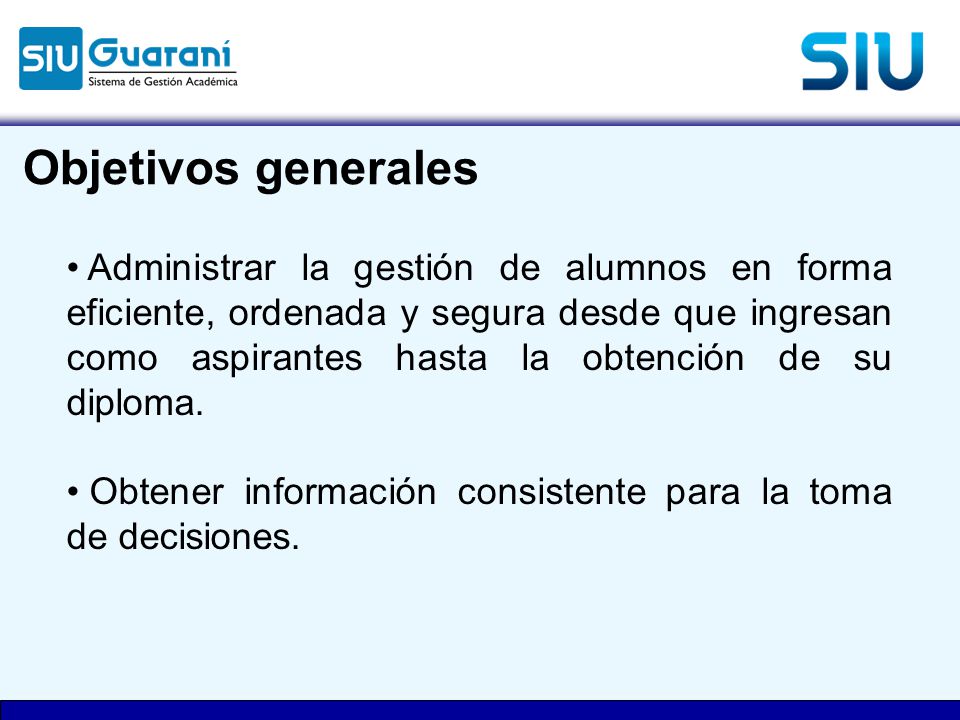 SIU Guaraní
Sistema de Gestión Académica

SIU

Objetivos generales

• Administrar la gestión de alumnos en forma eficiente, ordenada y segura desde que ingresan como aspirantes hasta la obtención de su diploma.

• Obtener información consistente para la toma de decisiones.